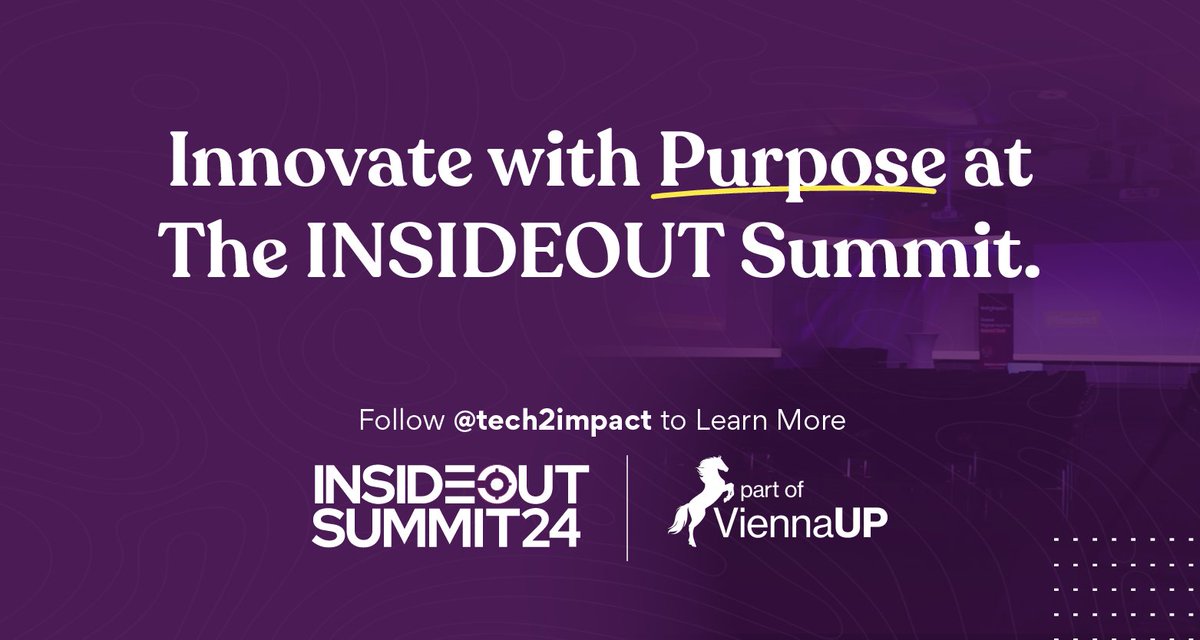 Innovate with Purpose at The INSIDEOUT Summit.

Follow @tech2impact to Learn More

INSIDEOUT SUMMIT24

part of ViennaUP